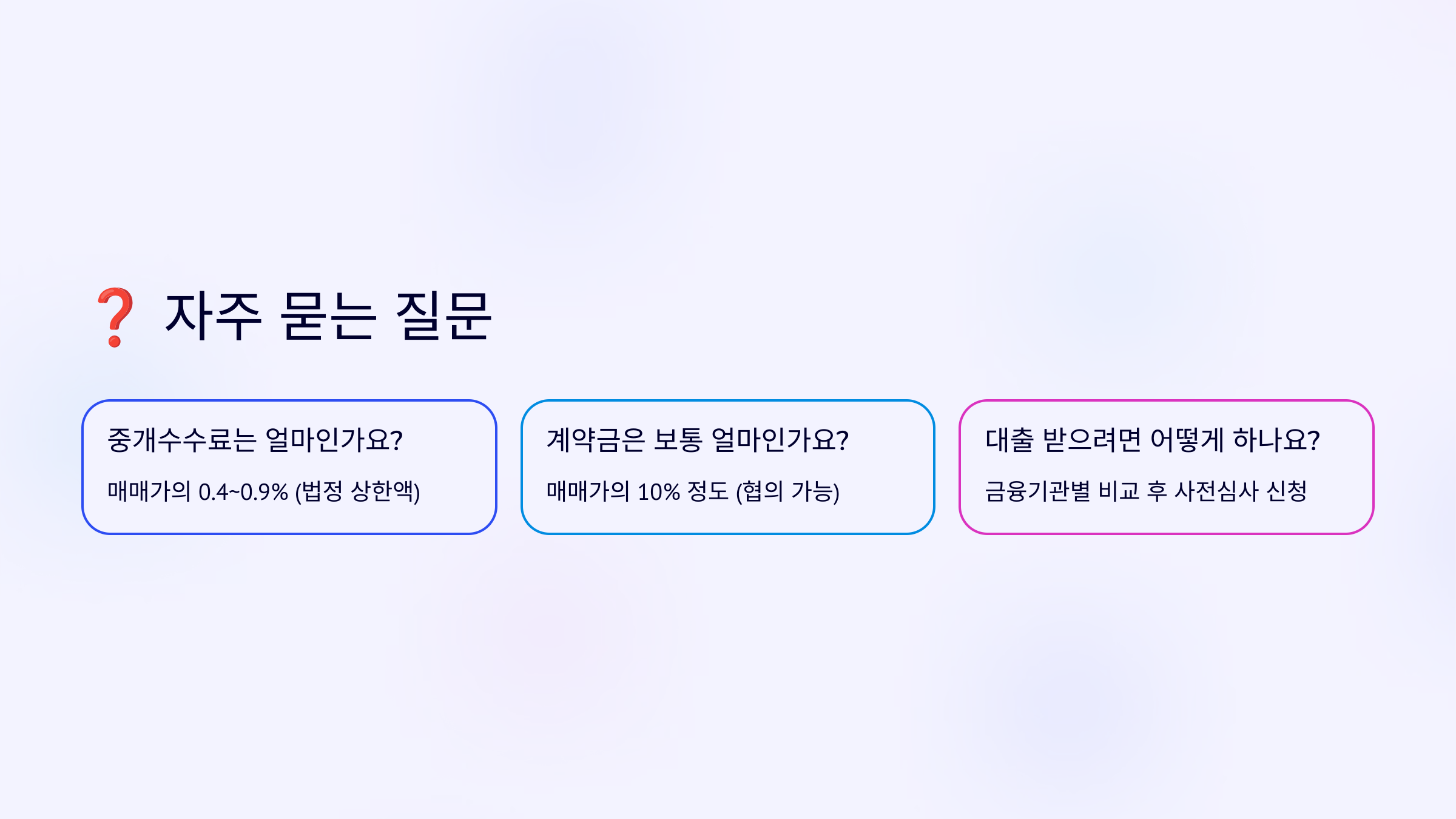 ❓ 자주 묻는 질문

중개수수료는 얼마인가요?

매매가의 0.4~0.9% (법정 상한액)

계약금은 보통 얼마인가요?

매매가의 10% 정도 (협의 가능)

대출 받으려면 어떻게 하나요?

금융기관별 비교 후 사전심사 신청